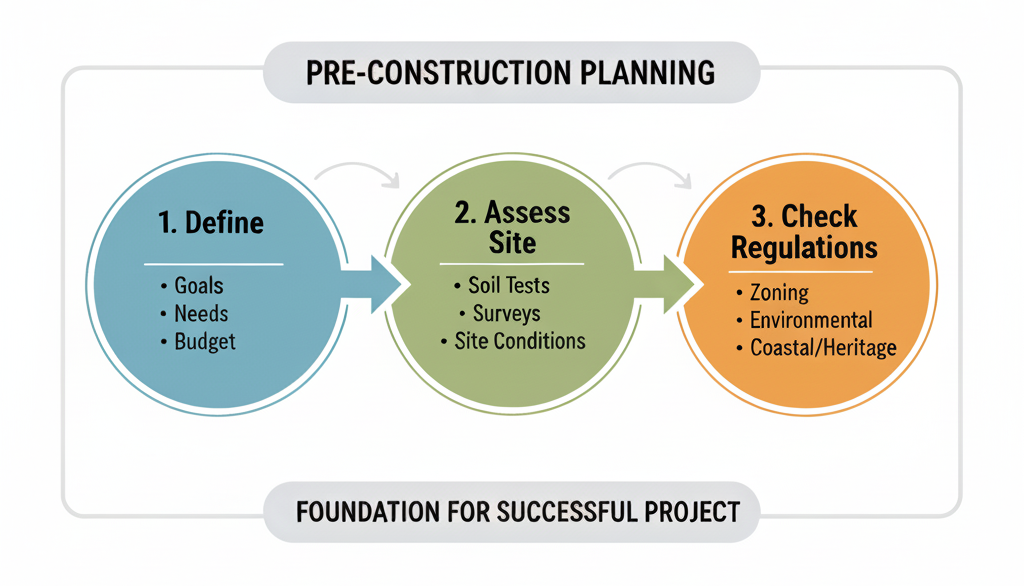 PRE-CONSTRUCTION PLANNING

1. Define

• Goals
• Needs
• Budget

2. Assess Site

• Soil Tests
• Surveys
• Site Conditions

3. Check Regulations

• Zoning
• Environmental
• Coastal/Heritage

FOUNDATION FOR SUCCESSFUL PROJECT